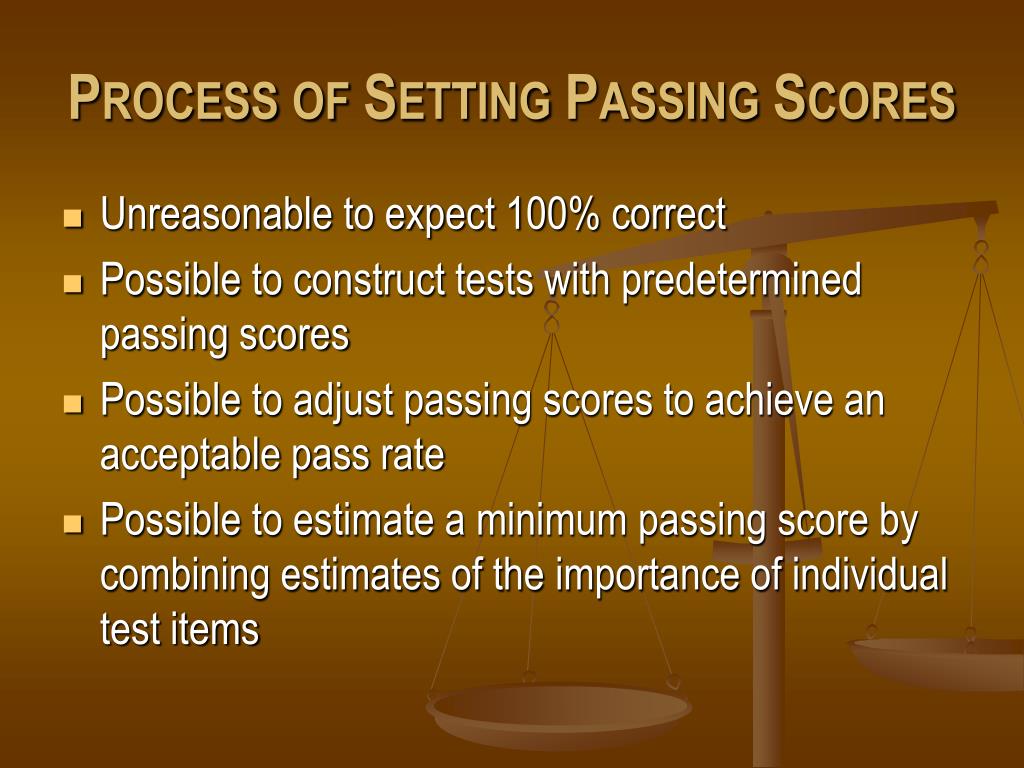 PROCESS OF SETTING PASSING SCORES

- Unreasonable to expect 100% correct
- Possible to construct tests with predetermined passing scores
- Possible to adjust passing scores to achieve an acceptable pass rate
- Possible to estimate a minimum passing score by combining estimates of the importance of individual test items